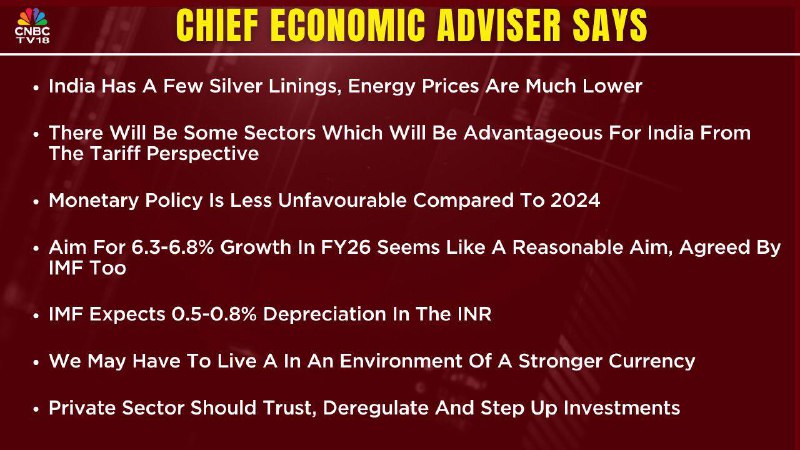 CNBC TV18

CHIEF ECONOMIC ADVISER SAYS

• India Has A Few Silver Linings, Energy Prices Are Much Lower

• There Will Be Some Sectors Which Will Be Advantageous For India From The Tariff Perspective

• Monetary Policy Is Less Unfavourable Compared To 2024

• Aim For 6.3-6.8% Growth In FY26 Seems Like A Reasonable Aim, Agreed By IMF Too

• IMF Expects 0.5-0.8% Depreciation In The INR

• We May Have To Live A In An Environment Of A Stronger Currency

• Private Sector Should Trust, Deregulate And Step Up Investments